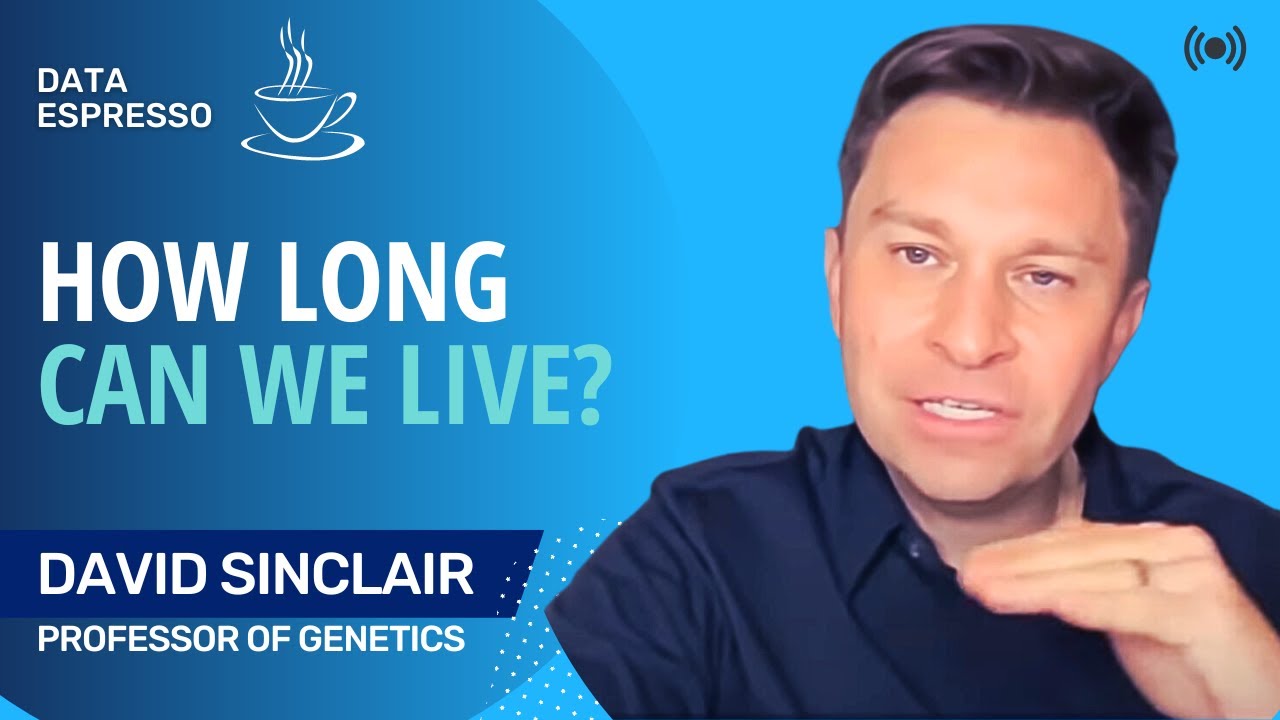 DATA ESPRESSO

HOW LONG CAN WE LIVE?

DAVID SINCLAIR
PROFESSOR OF GENETICS